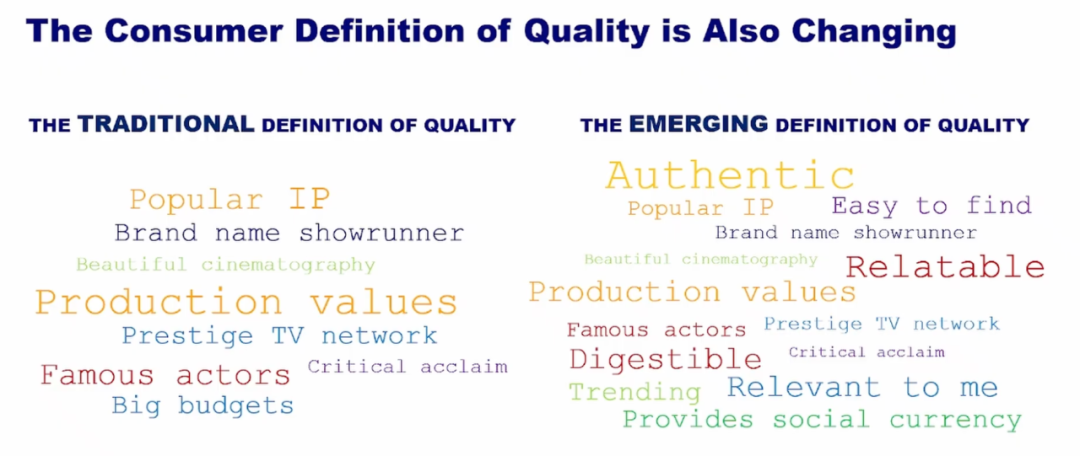 The Consumer Definition of Quality is Also Changing

THE TRADITIONAL DEFINITION OF QUALITY

Popular IP
Brand name showrunner
Beautiful cinematography
Production values
Prestige TV network
Critical acclaim
Famous actors
Big budgets

THE EMERGING DEFINITION OF QUALITY

Authentic
Popular IP
Easy to find
Brand name showrunner
Beautiful cinematography
Relatable
Production values
Famous actors
Prestige TV network
Digestible
Critical acclaim
Trending
Relevant to me
Provides social currency